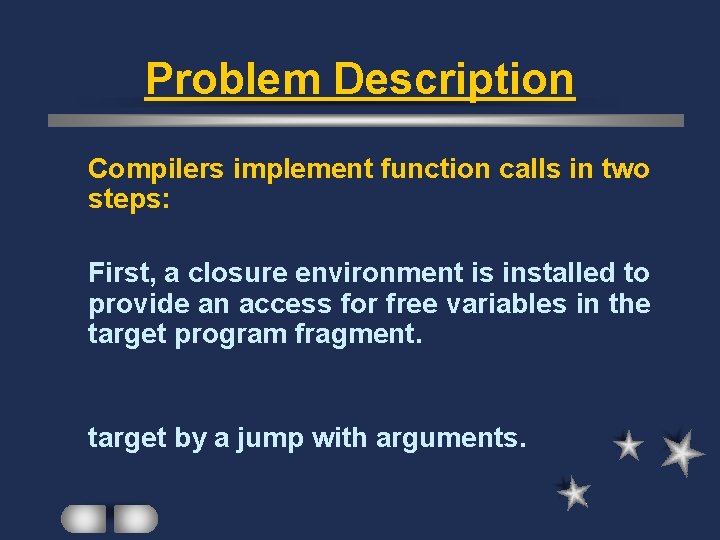 Problem Description

Compilers implement function calls in two steps:

First, a closure environment is installed to provide an access for free variables in the target program fragment.

target by a jump with arguments.